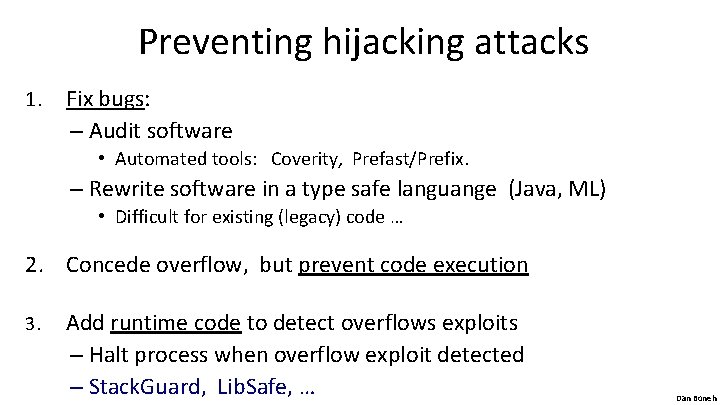 Preventing hijacking attacks

1. Fix bugs:
– Audit software
• Automated tools: Coverity, Prefast/Prefix.
– Rewrite software in a type safe languange (Java, ML)
• Difficult for existing (legacy) code …

2. Concede overflow, but prevent code execution

3. Add runtime code to detect overflows exploits
– Halt process when overflow exploit detected
– StackGuard, LibSafe, …

Dan Boneh